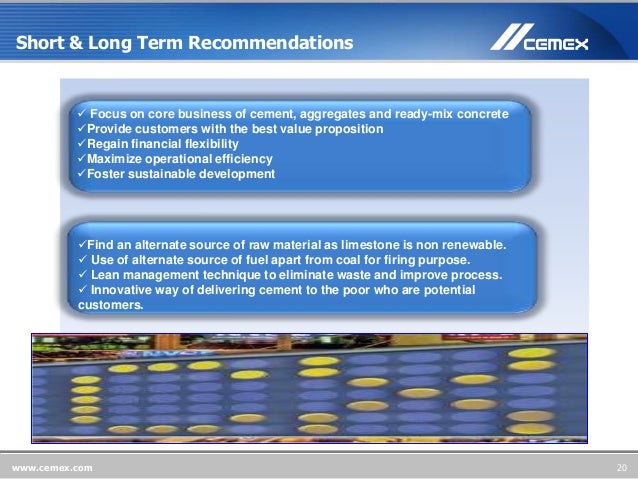 Short & Long Term Recommendations

CEMEX

✓ Focus on core business of cement, aggregates and ready-mix concrete
✓Provide customers with the best value proposition
✓Regain financial flexibility
✓Maximize operational efficiency
✓Foster sustainable development

✓Find an alternate source of raw material as limestone is non renewable.
✓ Use of alternate source of fuel apart from coal for firing purpose.
✓ Lean management technique to eliminate waste and improve process.
✓ Innovative way of delivering cement to the poor who are potential customers.

www.cemex.com

20